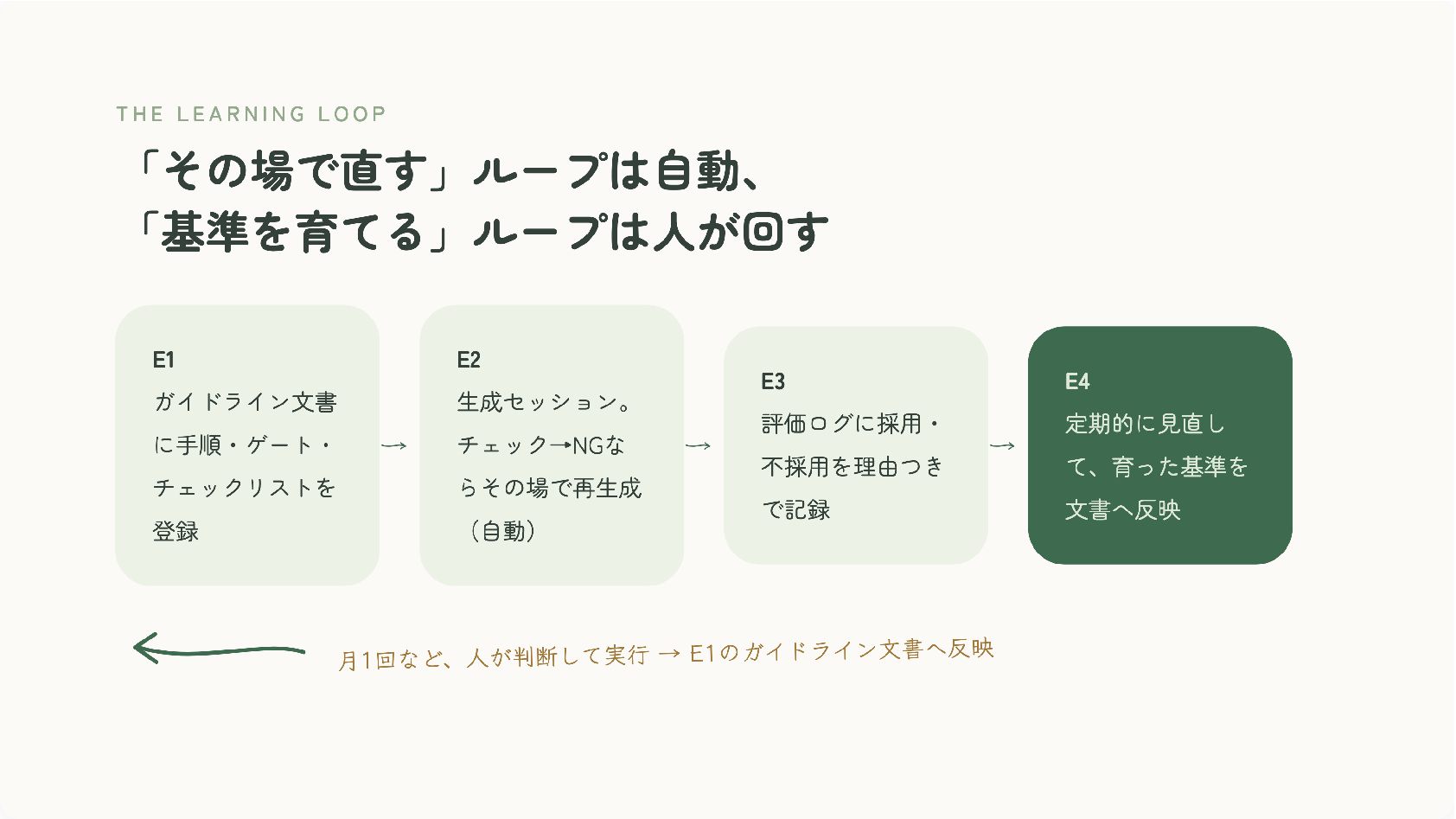 THE LEARNING LOOP

「その場で直す」ループは自動、
「基準を育てる」ループは人が回す

E1
ガイドライン文書に手順・ゲート・チェックリストを登録

→

E2
生成セッション。チェック→NGならその場で再生成（自動）

→

E3
評価ログに採用・不採用を理由つきで記録

→

E4
定期的に見直して、育った基準を文書へ反映

月1回など、人が判断して実行 → E1のガイドライン文書へ反映